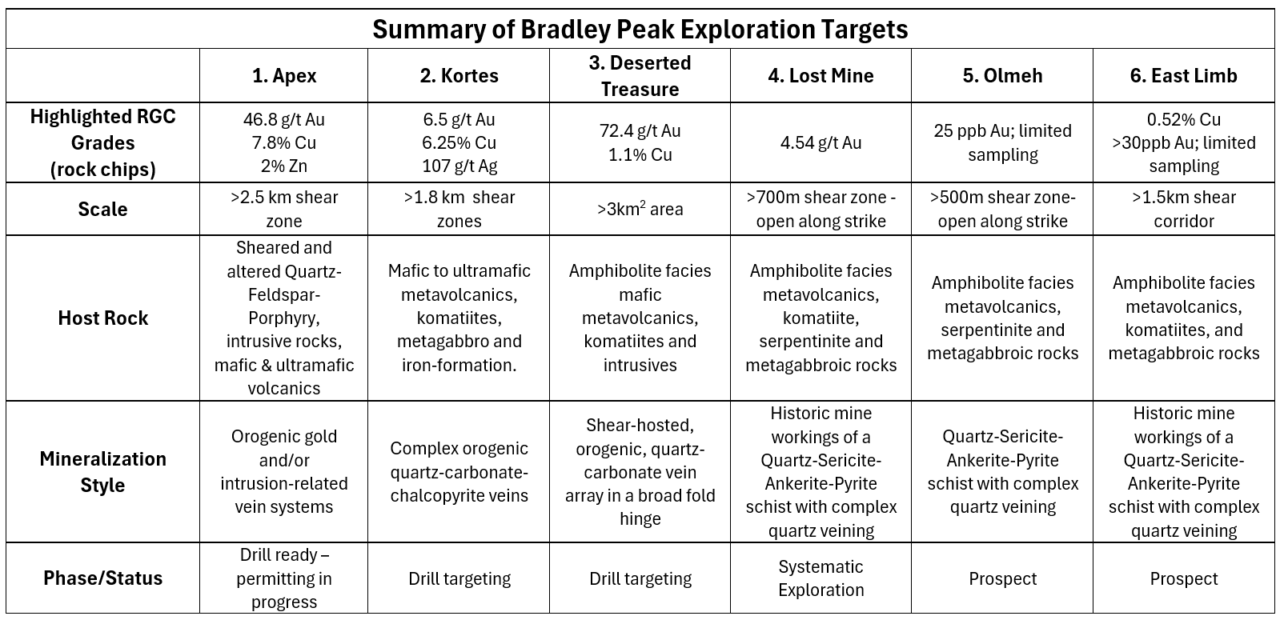 Summary of Bradley Peak Exploration Targets

| | 1. Apex | 2. Kortes | 3. Deserted Treasure | 4. Lost Mine | 5. Olmeh | 6. East Limb |
|---|---|---|---|---|---|---|
| Highlighted RGC Grades (rock chips) | 46.8 g/t Au 7.8% Cu 2% Zn | 6.5 g/t Au 6.25% Cu 107 g/t Ag | 72.4 g/t Au 1.1% Cu | 4.54 g/t Au | 25 ppb Au; limited sampling | 0.52% Cu >30ppb Au; limited sampling |
| Scale | >2.5 km shear zone | >1.8 km shear zones | >3km$^2$ area | >700m shear zone - open along strike | >500m shear zone- open along strike | >1.5km shear corridor |
| Host Rock | Sheared and altered Quartz-Feldspar-Porphyry, intrusive rocks, mafic & ultramafic volcanics | Mafic to ultramafic metavolcanics, komatiites, metagabbro and iron-formation. | Amphibolite facies mafic metavolcanics, komatiites and intrusives | Amphibolite facies metavolcanics, komatiite, serpentinite and metagabbroic rocks | Amphibolite facies metavolcanics, serpentinite and metagabbroic rocks | Amphibolite facies metavolcanics, komatiites, and metagabbroic rocks |
| Mineralization Style | Orogenic gold and/or intrusion-related vein systems | Complex orogenic quartz-carbonate-chalcopyrite veins | Shear-hosted, orogenic, quartz-carbonate vein array in a broad fold hinge | Historic mine workings of a Quartz-Sericite-Ankerite-Pyrite schist with complex quartz veining | Quartz-Sericite-Ankerite-Pyrite schist with complex quartz veining | Historic mine workings of a Quartz-Sericite-Ankerite-Pyrite schist with complex quartz veining |
| Phase/Status | Drill ready – permitting in progress | Drill targeting | Drill targeting | Systematic Exploration | Prospect | Prospect |